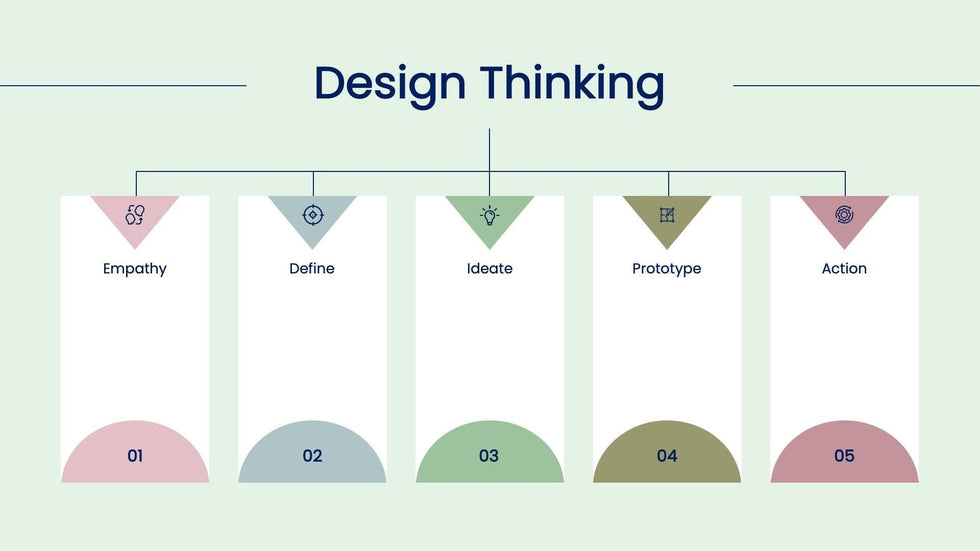 Design Thinking

Empathy

01

Define

02

Ideate

03

Prototype

04

Action

05